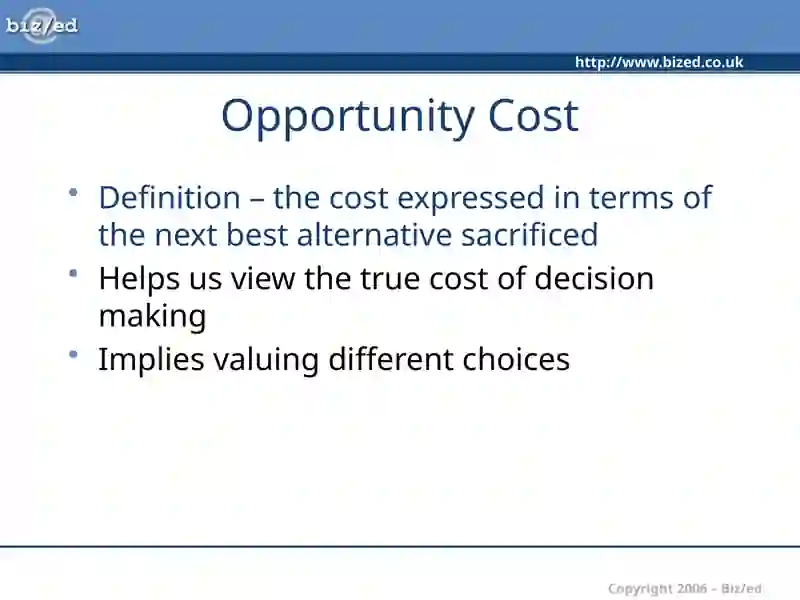 biz/ed

http://www.bized.co.uk

Opportunity Cost

• Definition – the cost expressed in terms of the next best alternative sacrificed
• Helps us view the true cost of decision making
• Implies valuing different choices

Copyright 2006 – Biz/ed